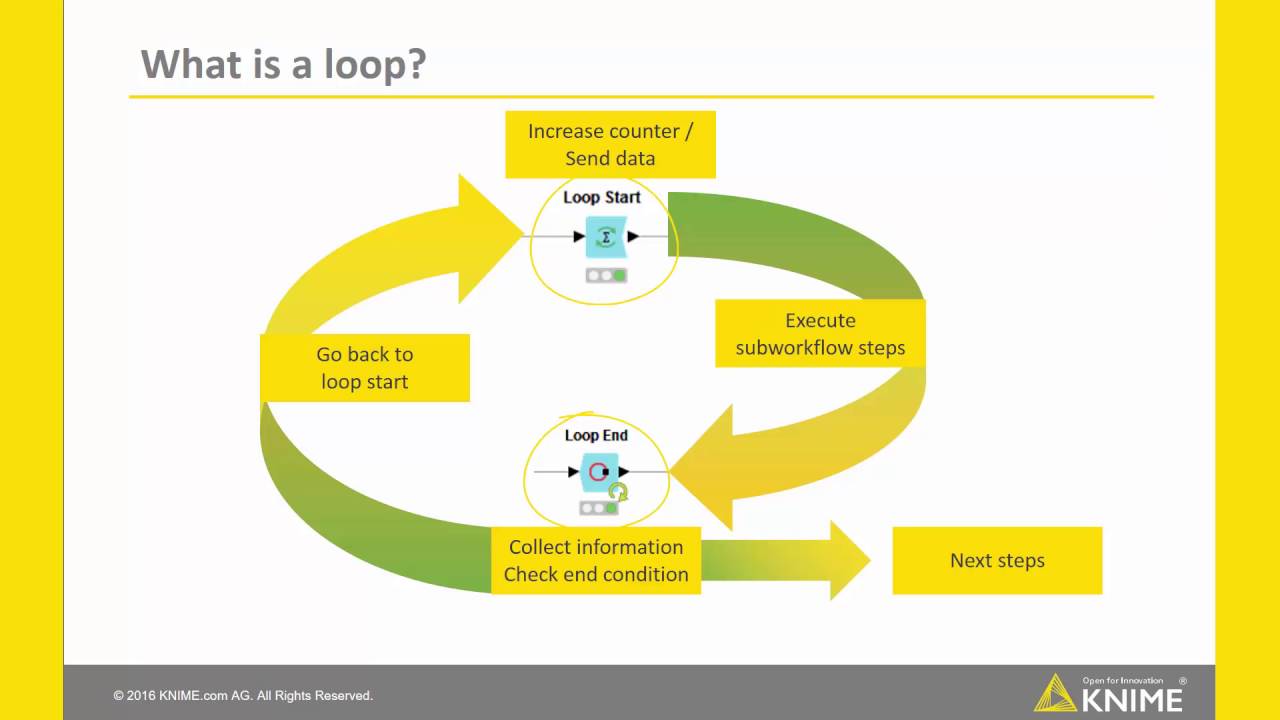 What is a loop?

Increase counter / Send data

Loop Start

Σ

Execute subworkflow steps

Go back to loop start

Loop End

Collect information Check end condition

Next steps

© 2016 KNIME.com AG. All Rights Reserved.

Open for Innovation
KNIME ®